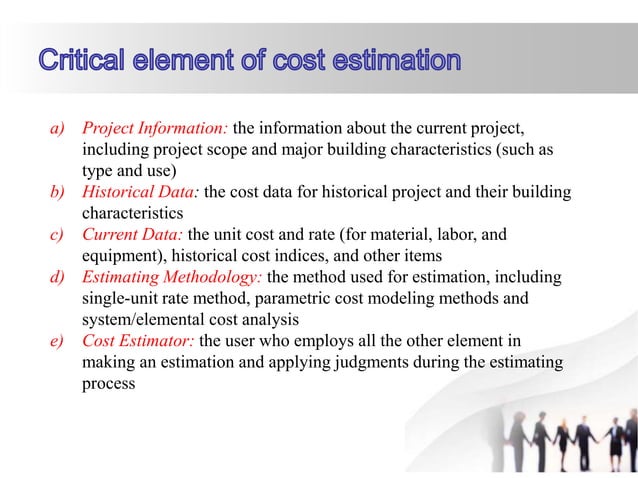 Critical element of cost estimation

a) Project Information: the information about the current project, including project scope and major building characteristics (such as type and use)
b) Historical Data: the cost data for historical project and their building characteristics
c) Current Data: the unit cost and rate (for material, labor, and equipment), historical cost indices, and other items
d) Estimating Methodology: the method used for estimation, including single-unit rate method, parametric cost modeling methods and system/elemental cost analysis
e) Cost Estimator: the user who employs all the other element in making an estimation and applying judgments during the estimating process